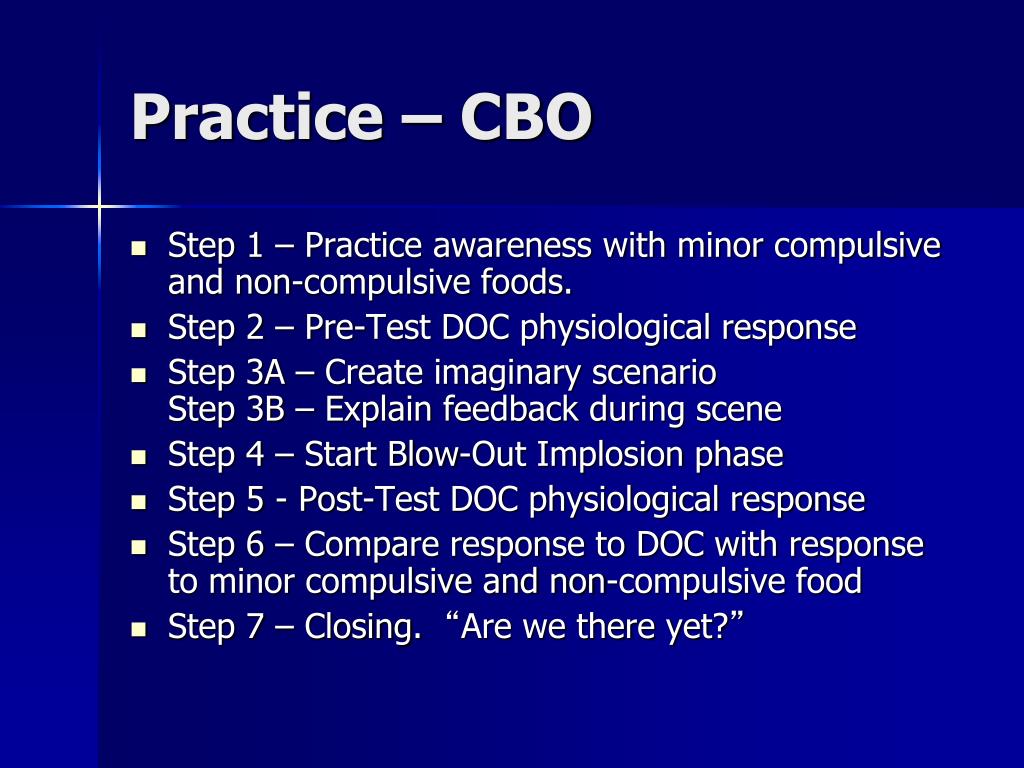 Practice – CBO

- Step 1 – Practice awareness with minor compulsive and non-compulsive foods.
- Step 2 – Pre-Test DOC physiological response
- Step 3A – Create imaginary scenario
  Step 3B – Explain feedback during scene
- Step 4 – Start Blow-Out Implosion phase
- Step 5 - Post-Test DOC physiological response
- Step 6 – Compare response to DOC with response to minor compulsive and non-compulsive food
- Step 7 – Closing. “Are we there yet?”